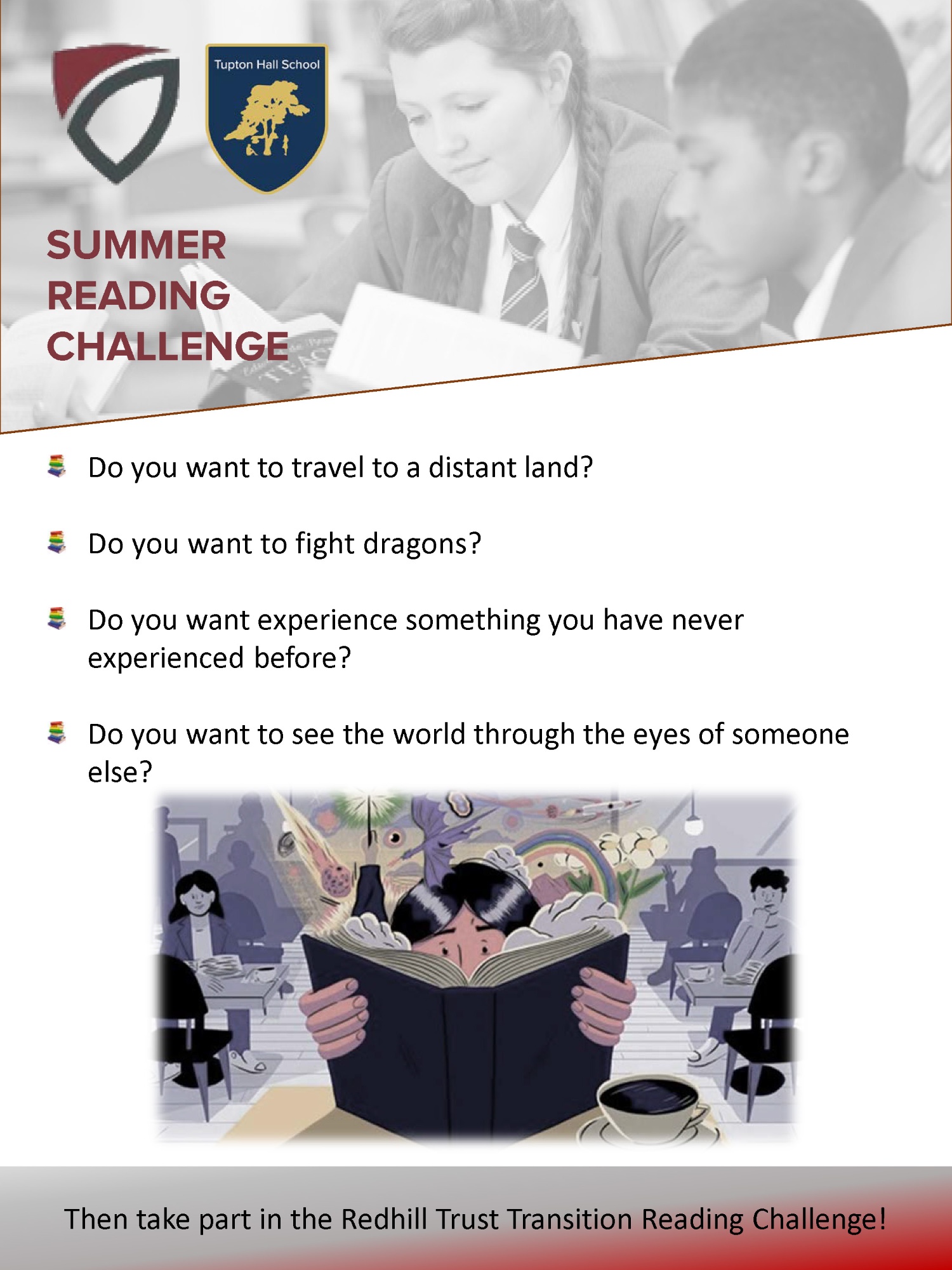 Tupton Hall School

SUMMER READING CHALLENGE

Do you want to travel to a distant land?

Do you want to fight dragons?

Do you want experience something you have never experienced before?

Do you want to see the world through the eyes of someone else?

Then take part in the Redhill Trust Transition Reading Challenge!